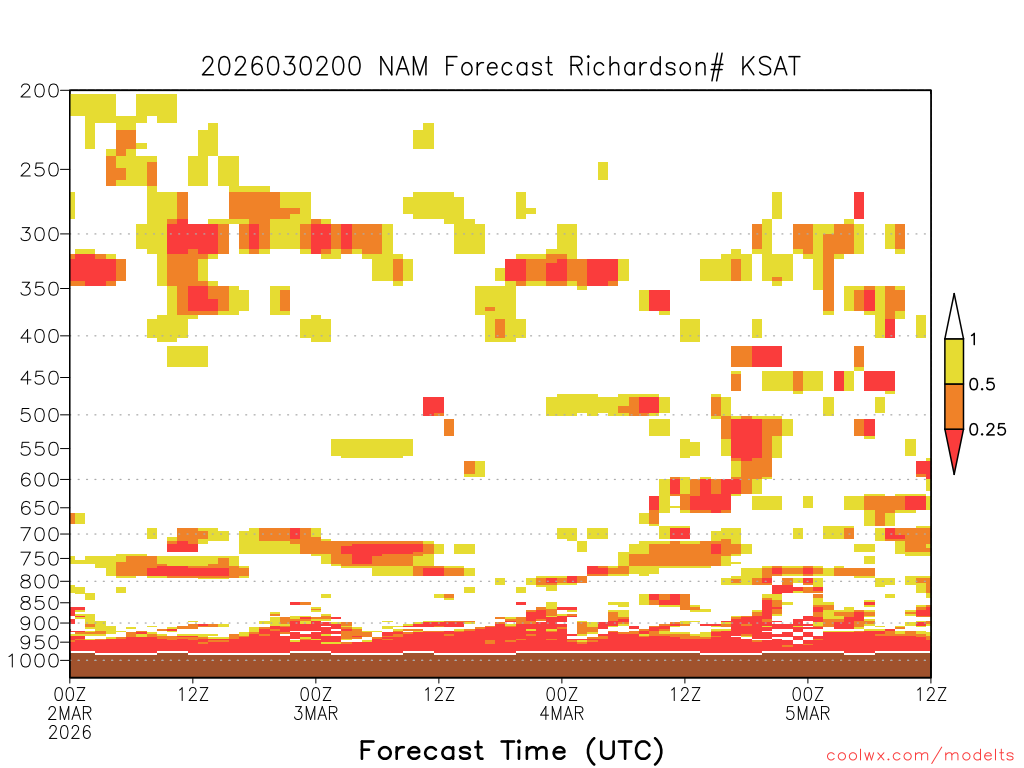 2026030200 NAM Forecast Richardson# KSAT

200
250
300
350
400
450
500
550
600
650
700
750
800
850
900
950
1000

1
0.5
0.25

00Z 2MAR 2026
12Z
00Z 3MAR
12Z
00Z 4MAR
12Z
00Z 5MAR
12Z

Forecast Time (UTC)

coolwx.com/modelts